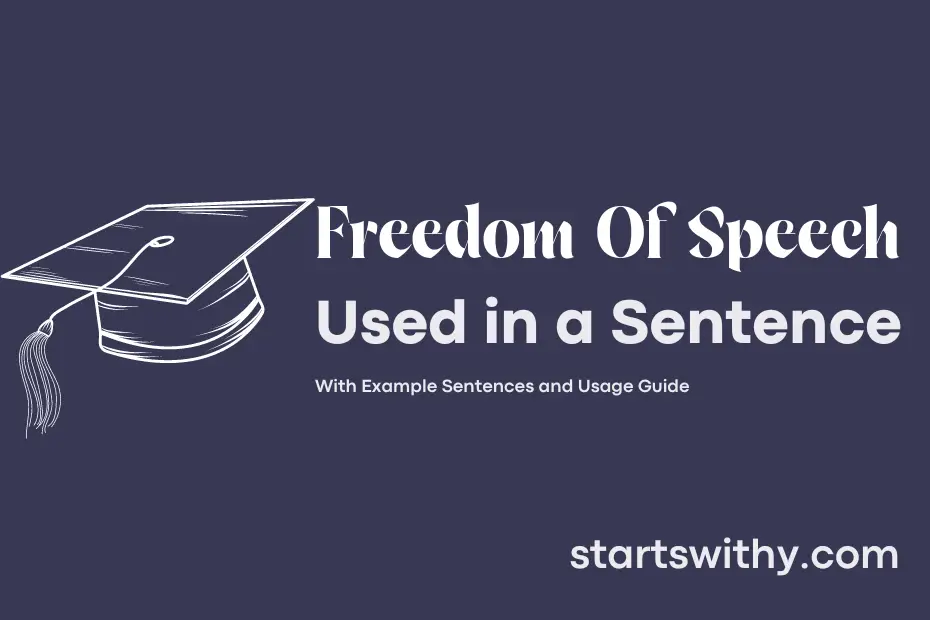 Freedom Of Speech
Used in a Sentence

With Example Sentences and Usage Guide

startswithy.com